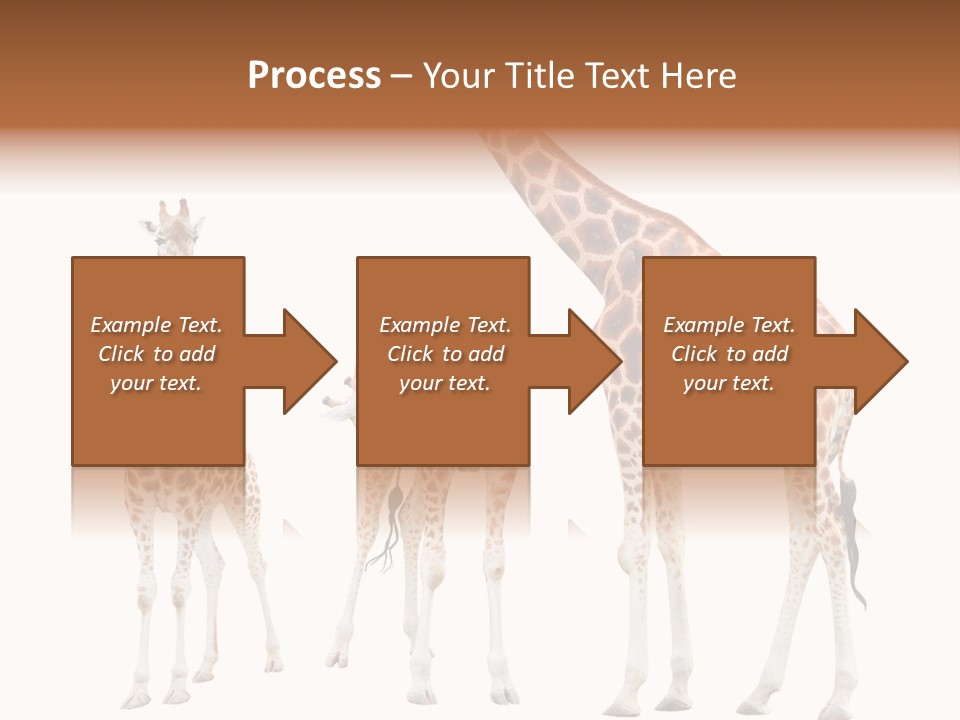 Process – Your Title Text Here

Example Text. Click to add your text.

Example Text. Click to add your text.

Example Text. Click to add your text.